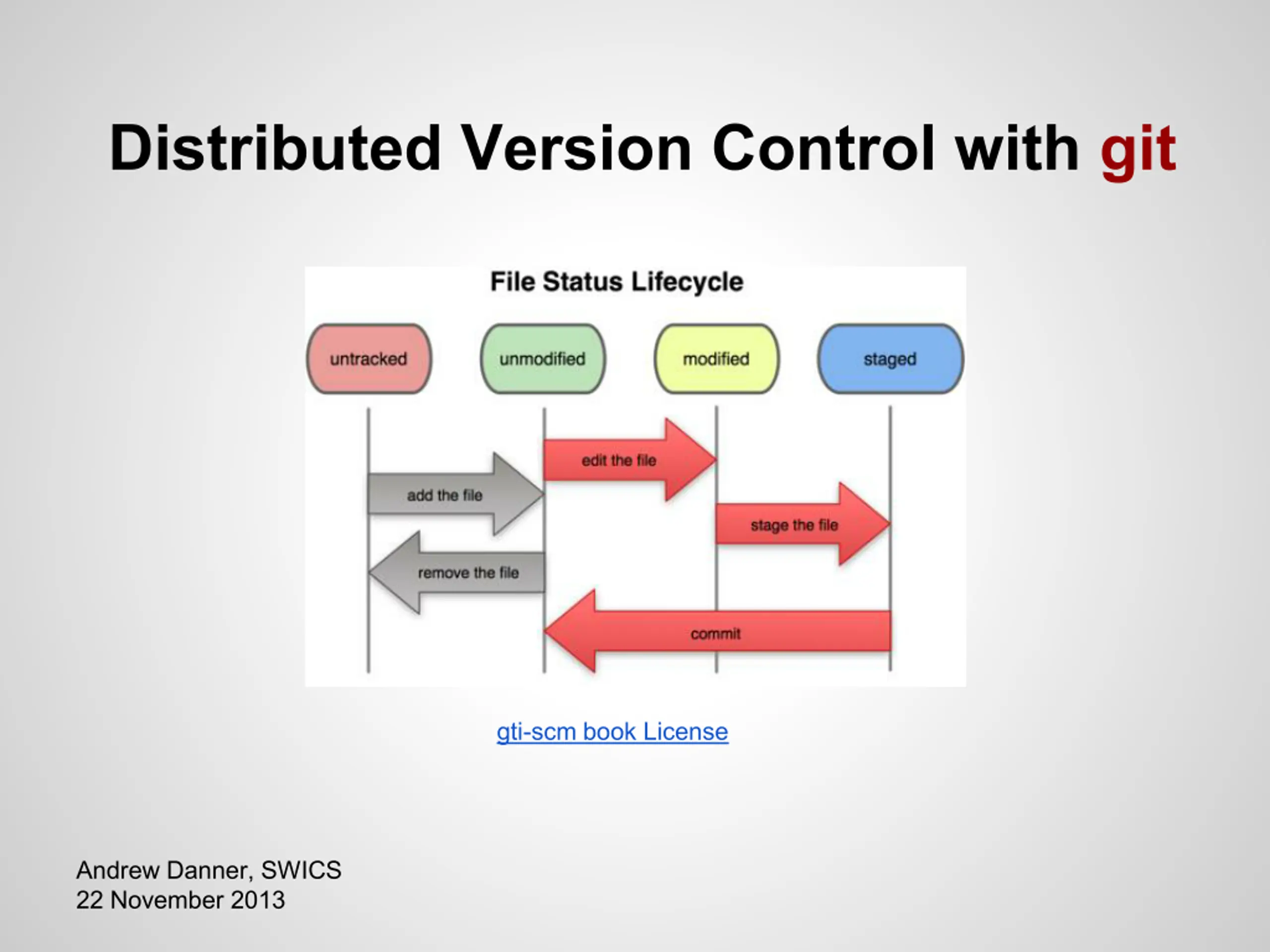 Distributed Version Control with git

File Status Lifecycle

untracked

unmodified

modified

staged

edit the file

add the file

stage the file

remove the file

commit

gti-scm book License

Andrew Danner, SWICS
22 November 2013